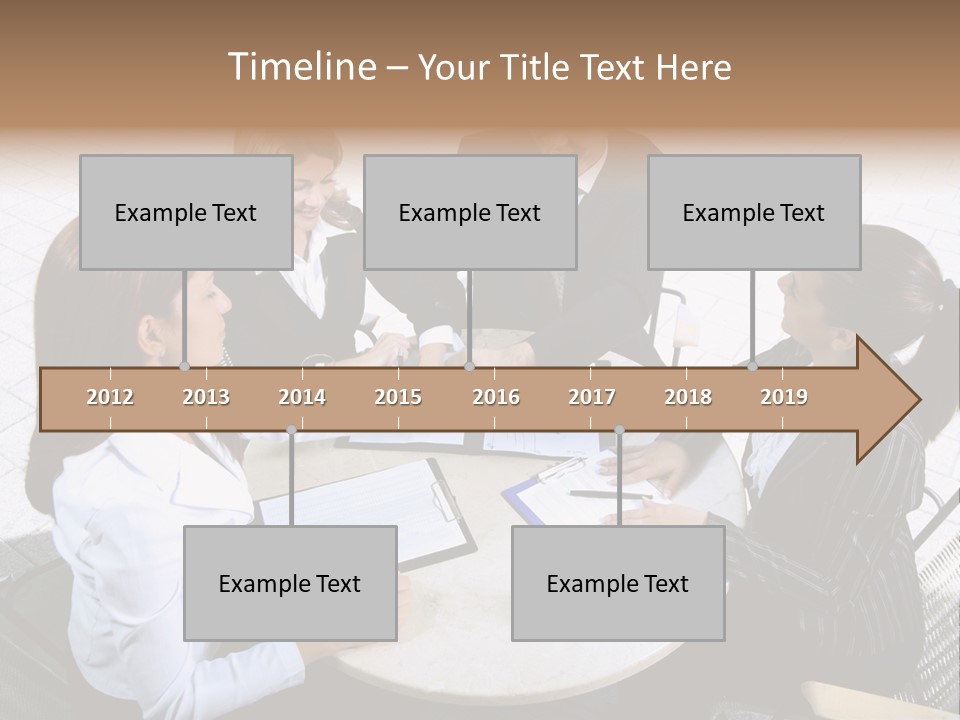 Timeline – Your Title Text Here

Example Text

Example Text

Example Text

2012 2013 2014 2015 2016 2017 2018 2019

Example Text

Example Text